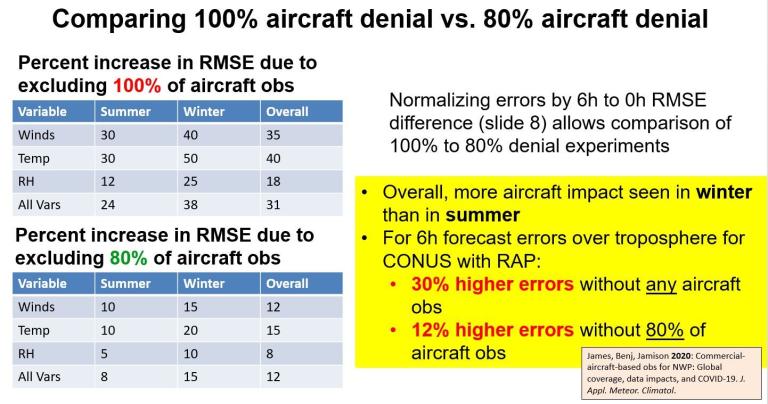 Comparing 100% aircraft denial vs. 80% aircraft denial

Percent increase in RMSE due to excluding 100% of aircraft obs

| Variable | Summer | Winter | Overall |
|---|---|---|---|
| Winds | 30 | 40 | 35 |
| Temp | 30 | 50 | 40 |
| RH | 12 | 25 | 18 |
| All Vars | 24 | 38 | 31 |

Percent increase in RMSE due to excluding 80% of aircraft obs

| Variable | Summer | Winter | Overall |
|---|---|---|---|
| Winds | 10 | 15 | 12 |
| Temp | 10 | 20 | 15 |
| RH | 5 | 10 | 8 |
| All Vars | 8 | 15 | 12 |

Normalizing errors by 6h to 0h RMSE difference (slide 8) allows comparison of 100% to 80% denial experiments

• Overall, more aircraft impact seen in winter than in summer
• For 6h forecast errors over troposphere for CONUS with RAP:
• 30% higher errors without any aircraft obs
• 12% higher errors without 80% of aircraft obs

James, Benj, Jamison 2020: Commercial-aircraft-based obs for NWP: Global coverage, data impacts, and COVID-19. J. Appl. Meteor. Climatol.